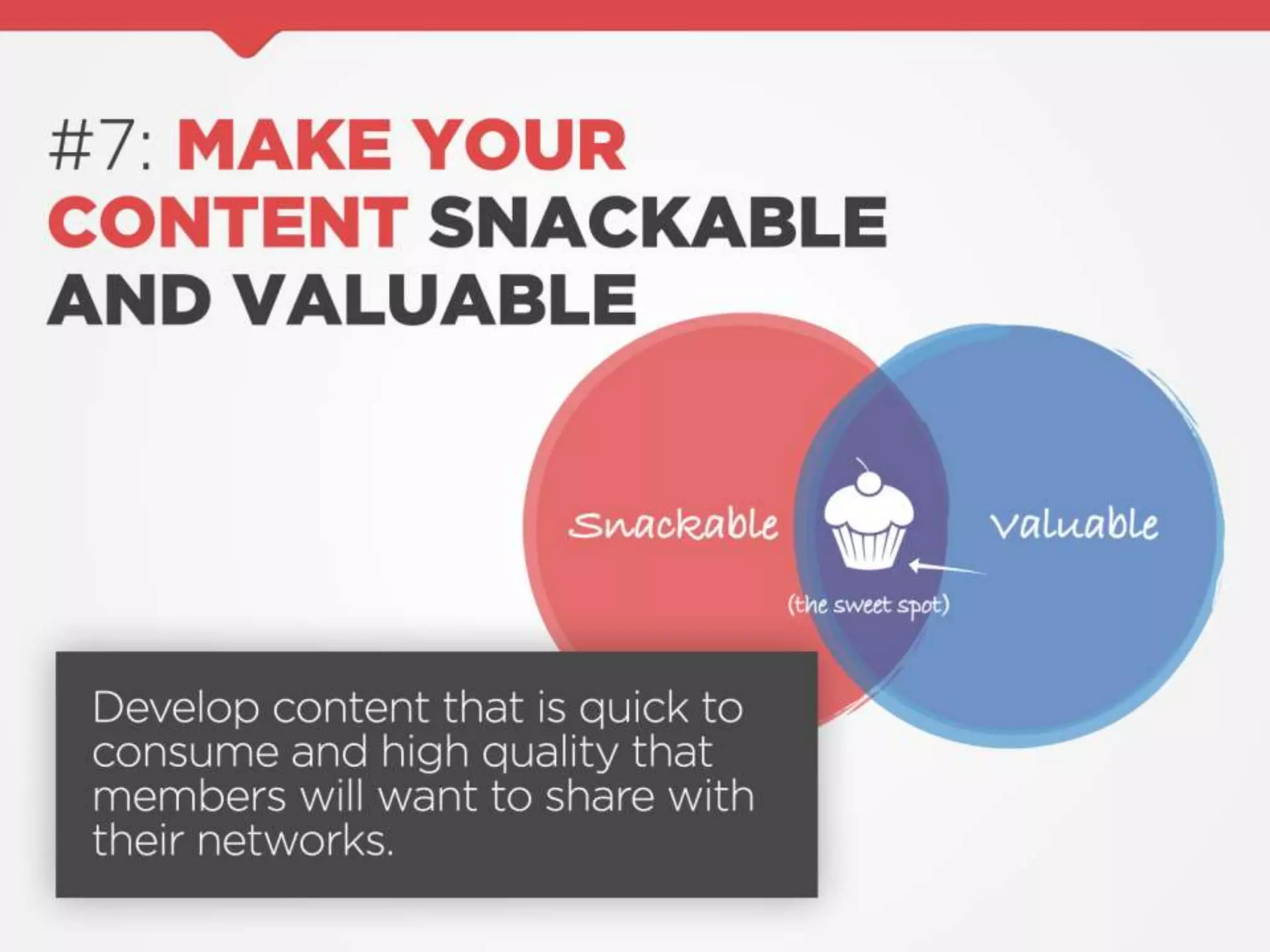 #7: MAKE YOUR CONTENT SNACKABLE AND VALUABLE

Snackable

Valuable

(the sweet spot)

Develop content that is quick to consume and high quality that members will want to share with their networks.